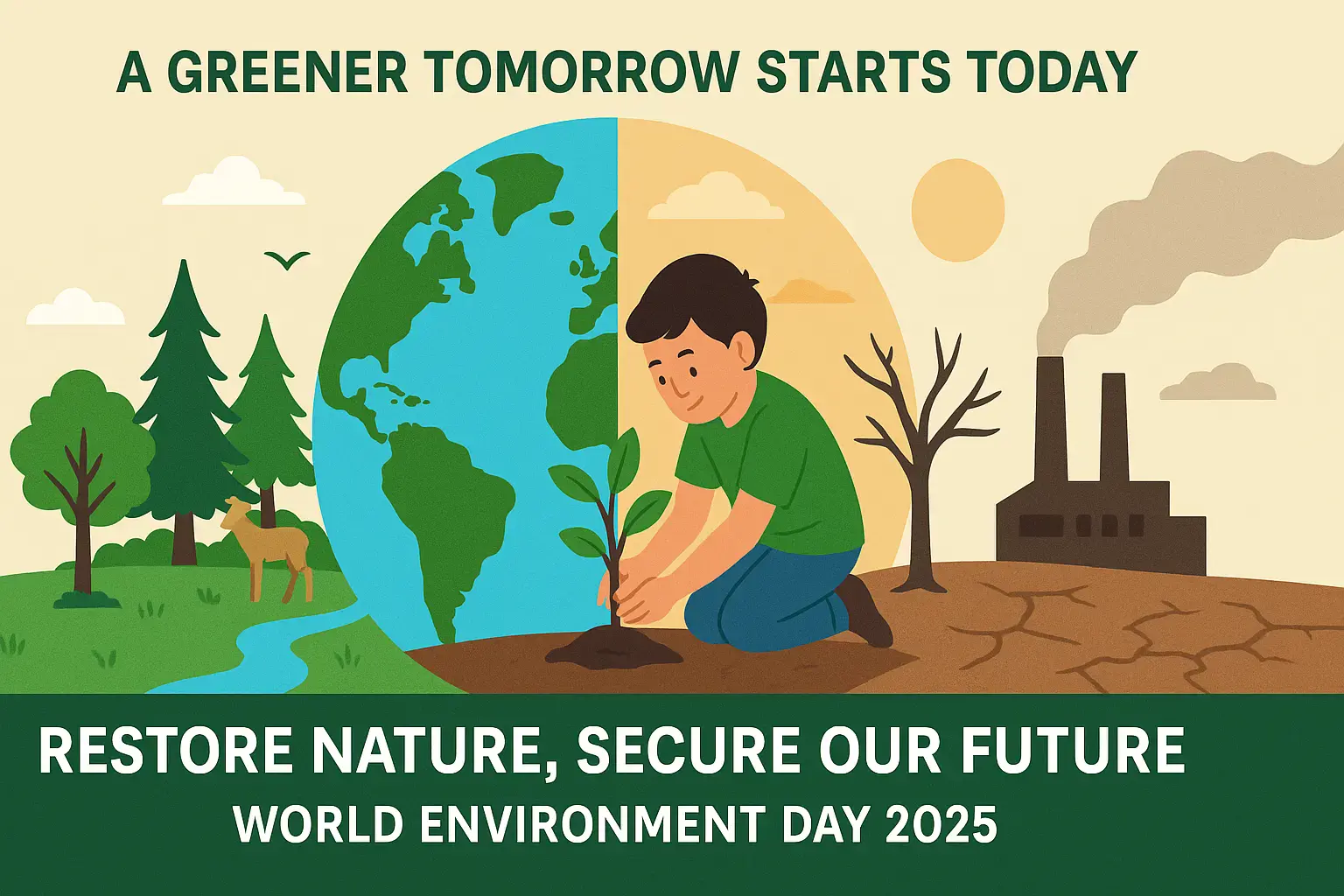 A GREENER TOMORROW STARTS TODAY

RESTORE NATURE, SECURE OUR FUTURE
WORLD ENVIRONMENT DAY 2025